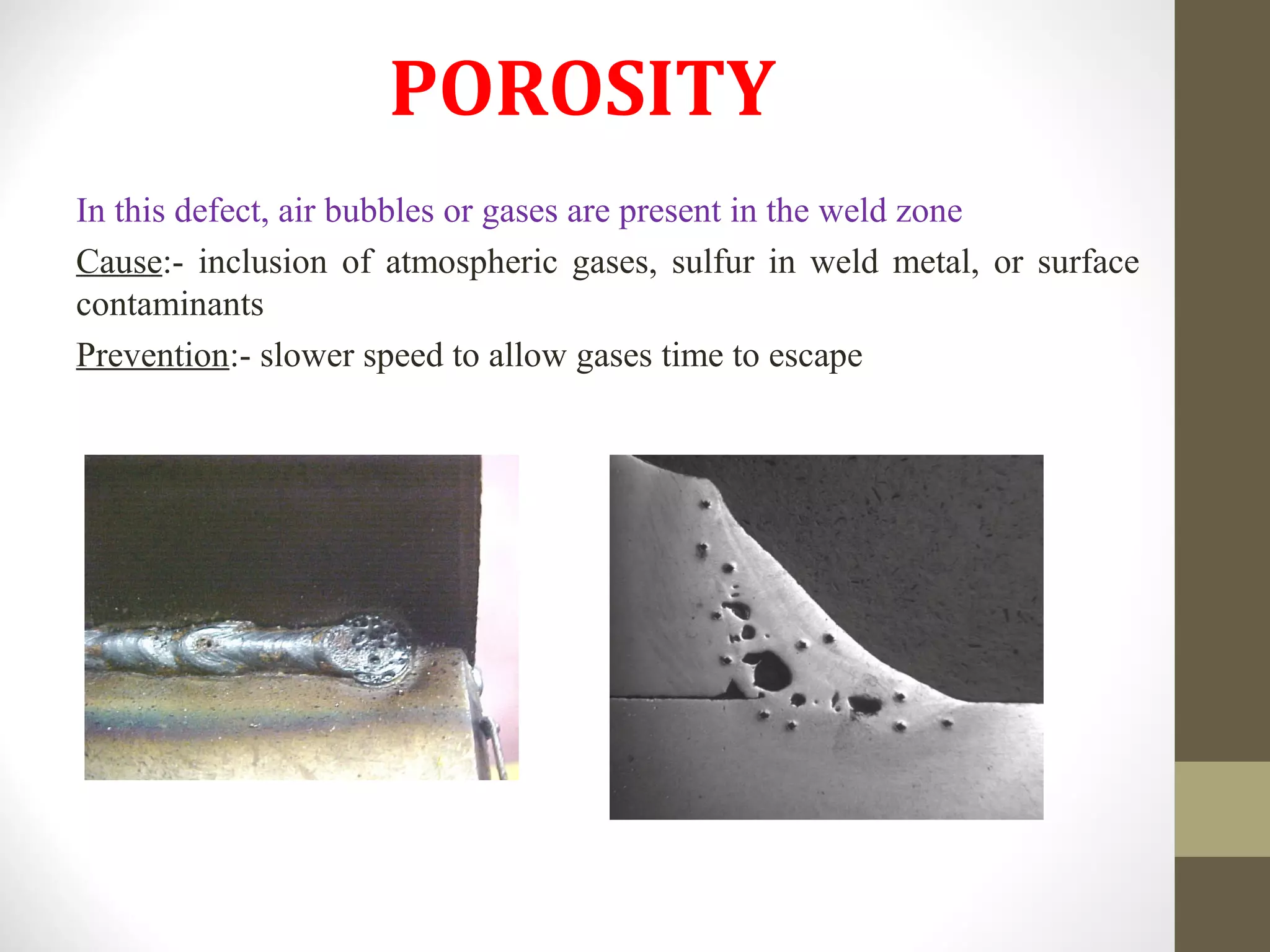 POROSITY

In this defect, air bubbles or gases are present in the weld zone

Cause:- inclusion of atmospheric gases, sulfur in weld metal, or surface contaminants

Prevention:- slower speed to allow gases time to escape